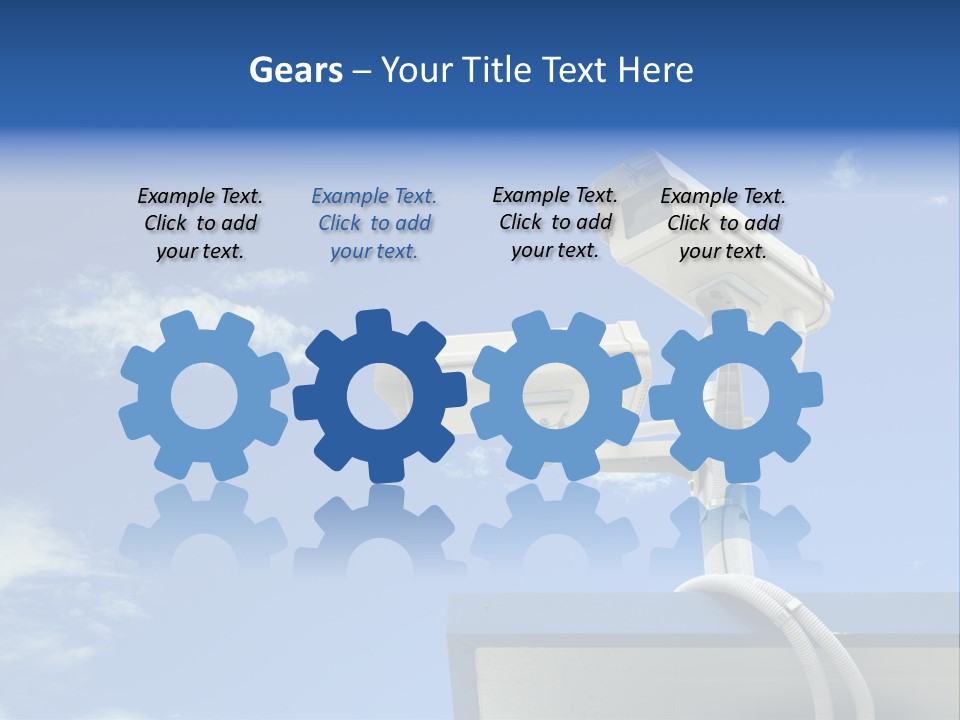 Gears – Your Title Text Here

Example Text. Click to add your text.

Example Text. Click to add your text.

Example Text. Click to add your text.

Example Text. Click to add your text.